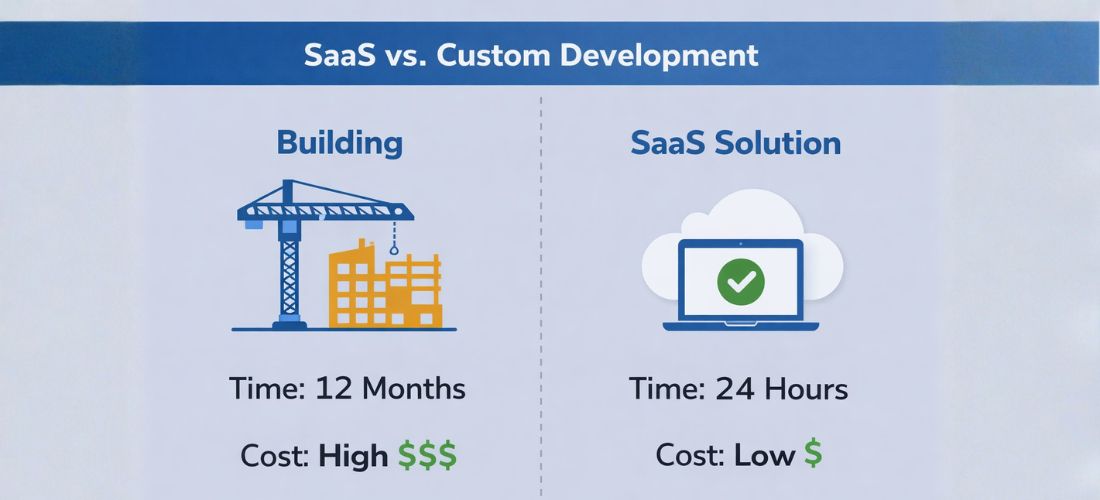 SaaS vs. Custom Development

Building

Time: 12 Months

Cost: High $$$

SaaS Solution

Time: 24 Hours

Cost: Low $